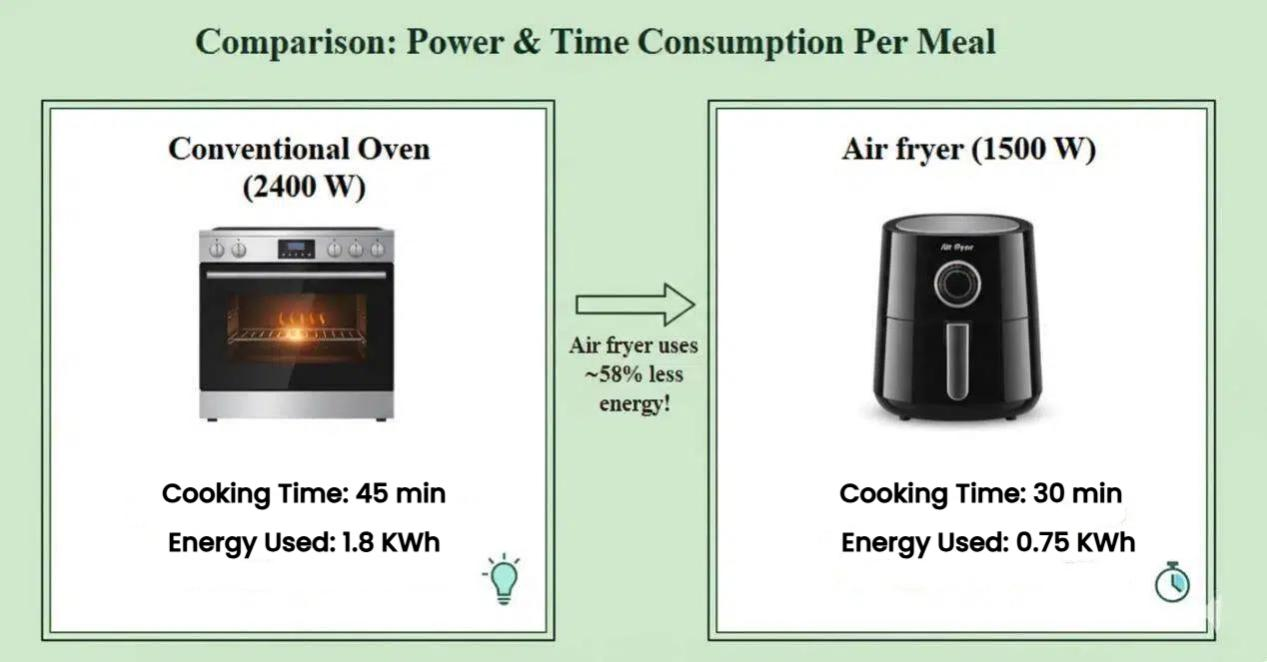 Comparison: Power & Time Consumption Per Meal

Conventional Oven (2400 W)

Cooking Time: 45 min

Energy Used: 1.8 KWh

Air fryer uses ~58% less energy!

Air fryer (1500 W)

Air fryer

Cooking Time: 30 min

Energy Used: 0.75 KWh